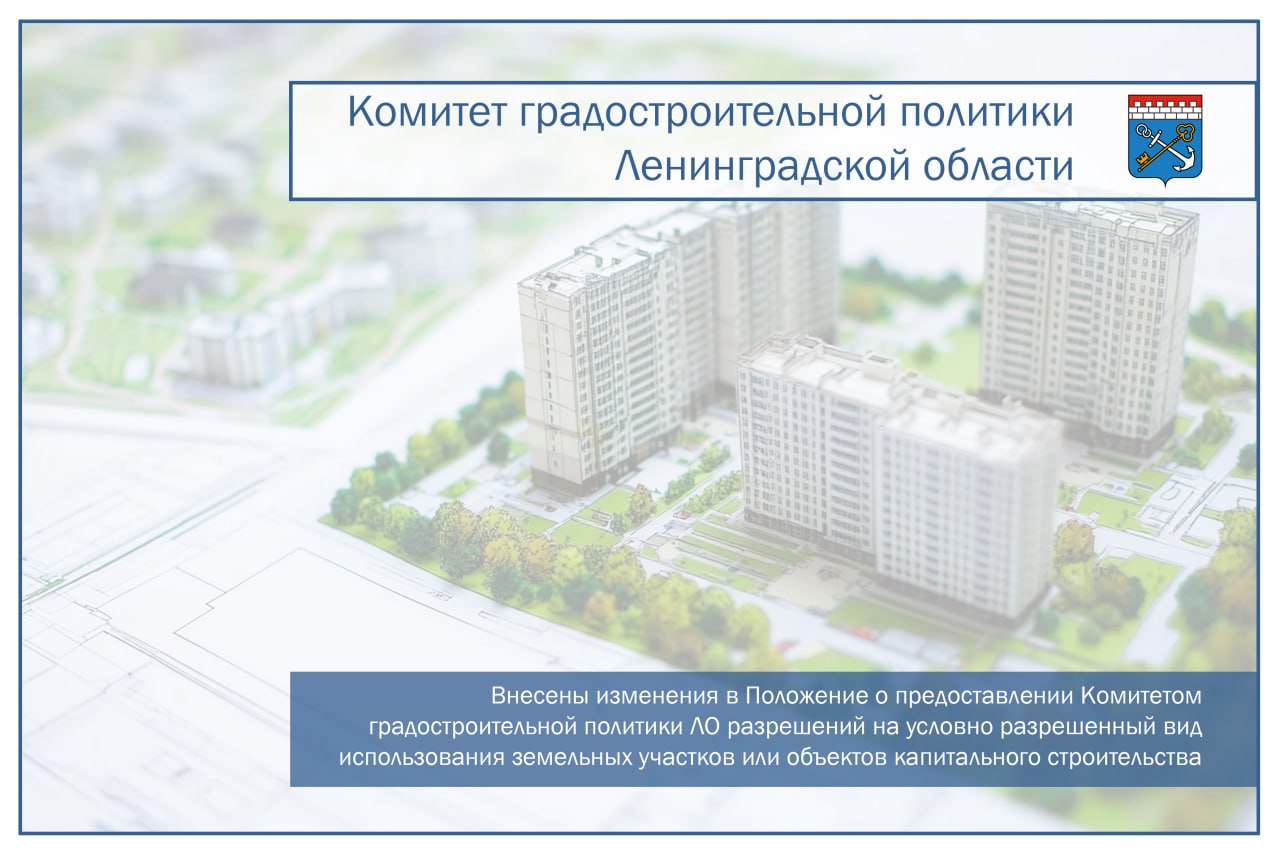 Комитет градостроительной политики Ленинградской области

Внесены изменения в Положение о предоставлении Комитетом градостроительной политики ЛО разрешений на условно разрешенный вид использования земельных участков или объектов капитального строительства